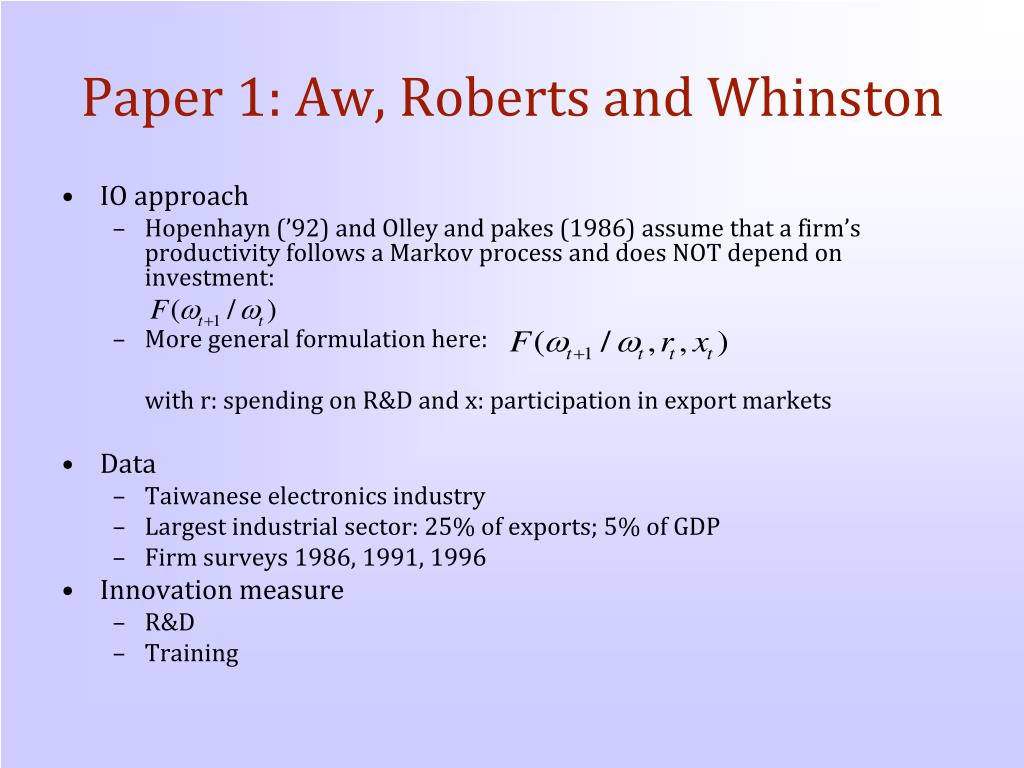 Paper 1: Aw, Roberts and Whinston

• IO approach
– Hopenhayn ('92) and Olley and pakes (1986) assume that a firm's productivity follows a Markov process and does NOT depend on investment:
$F(\omega_{t+1} / \omega_t)$
– More general formulation here: $F(\omega_{t+1} / \omega_t, r_t, x_t)$

with r: spending on R&D and x: participation in export markets

• Data
– Taiwanese electronics industry
– Largest industrial sector: 25% of exports; 5% of GDP
– Firm surveys 1986, 1991, 1996
• Innovation measure
– R&D
– Training